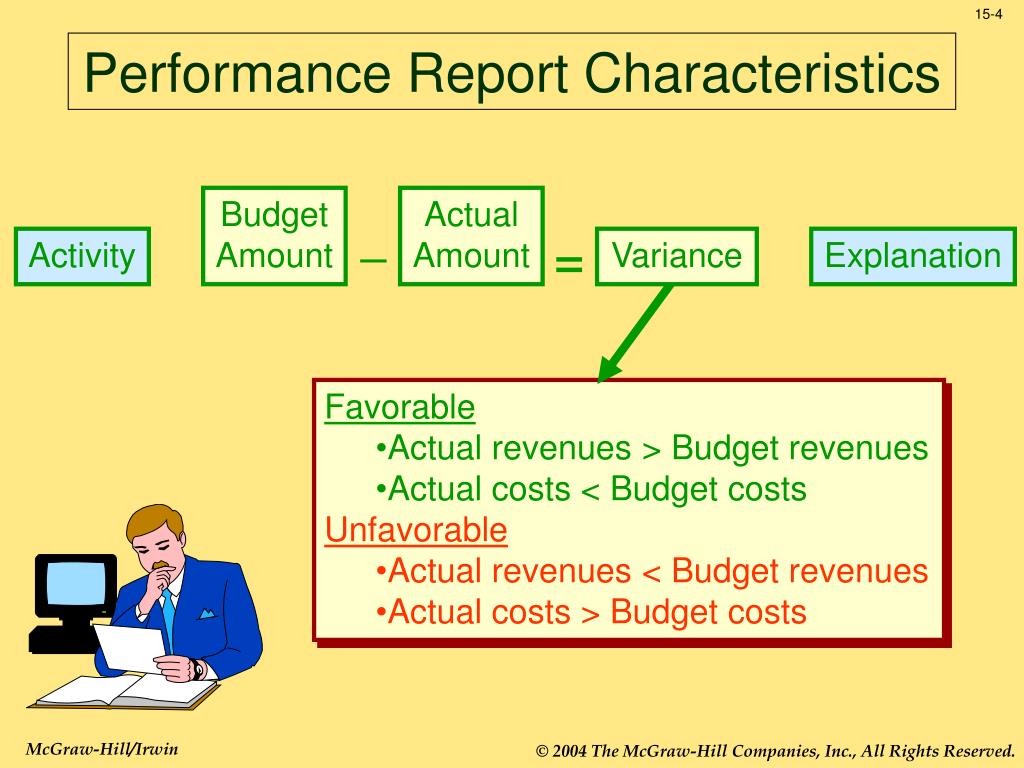 15-4

Performance Report Characteristics

Activity

Budget Amount

–

Actual Amount

=

Variance

Explanation

Favorable
•Actual revenues > Budget revenues
•Actual costs < Budget costs
Unfavorable
•Actual revenues < Budget revenues
•Actual costs > Budget costs

McGraw-Hill/Irwin

© 2004 The McGraw-Hill Companies, Inc., All Rights Reserved.